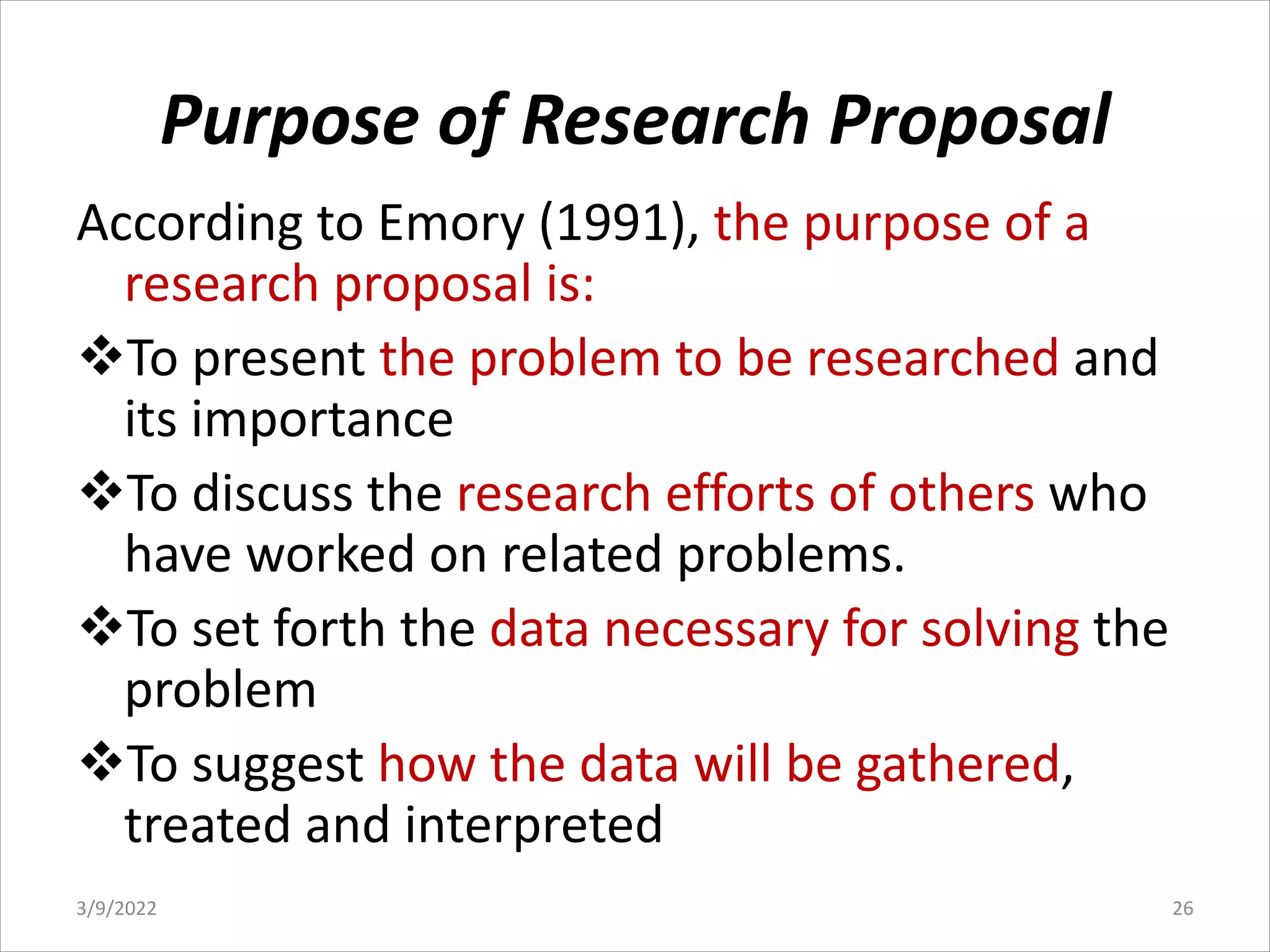 Purpose of Research Proposal

According to Emory (1991), the purpose of a research proposal is:

❖To present the problem to be researched and its importance

❖To discuss the research efforts of others who have worked on related problems.

❖To set forth the data necessary for solving the problem

❖To suggest how the data will be gathered, treated and interpreted

3/9/2022

26